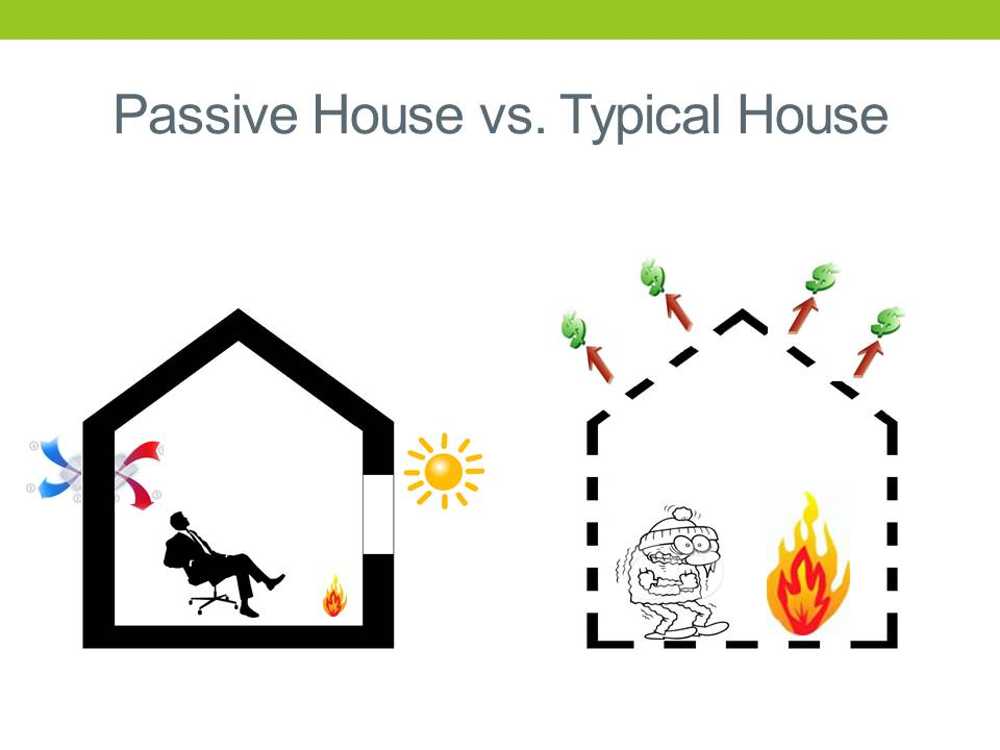 Passive House vs. Typical House

$ $ $ $